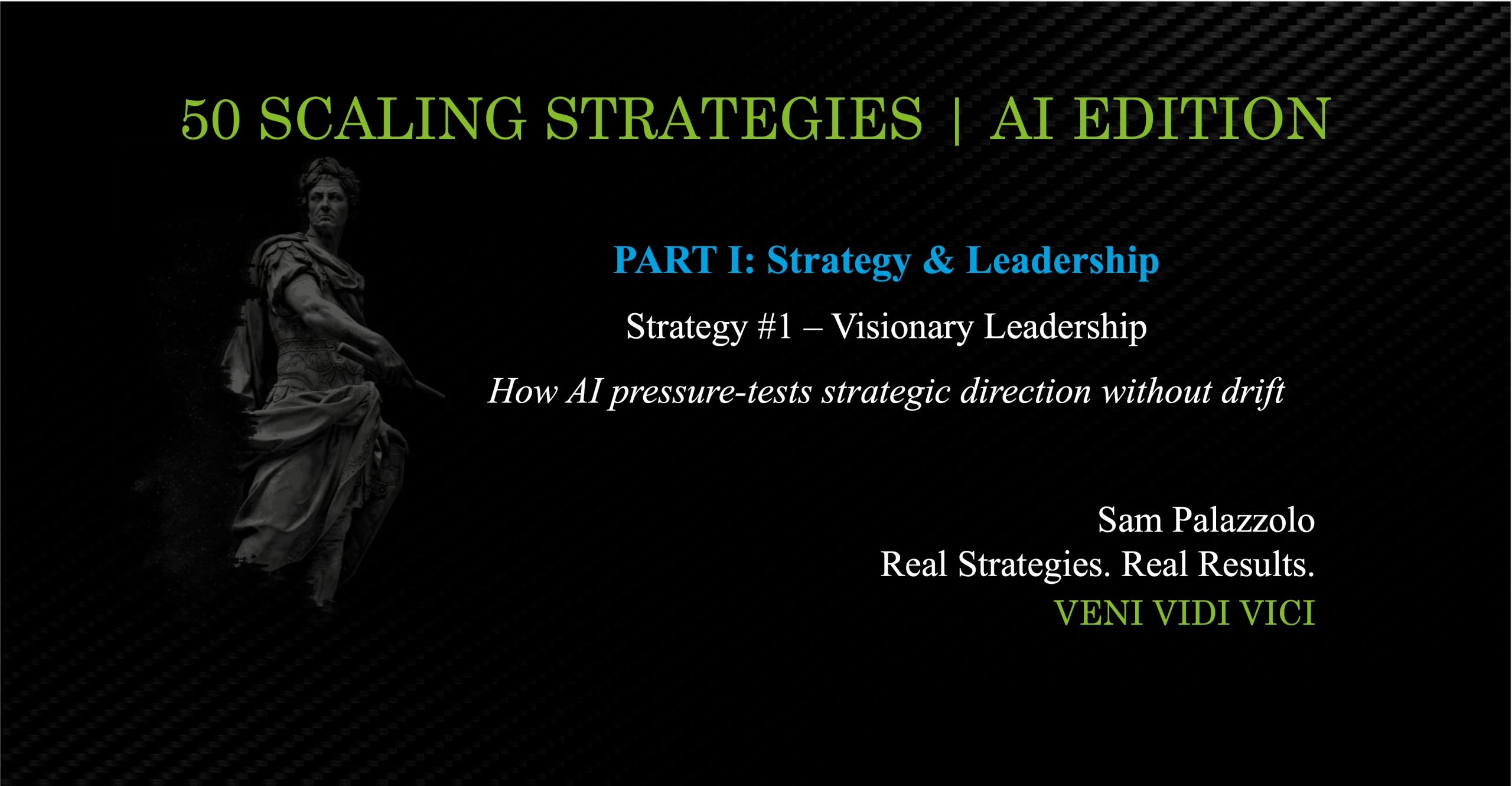 50 SCALING STRATEGIES | AI EDITION

PART I: Strategy & Leadership

Strategy #1 – Visionary Leadership

How AI pressure-tests strategic direction without drift

Sam Palazzolo
Real Strategies. Real Results.
VENI VIDI VICI